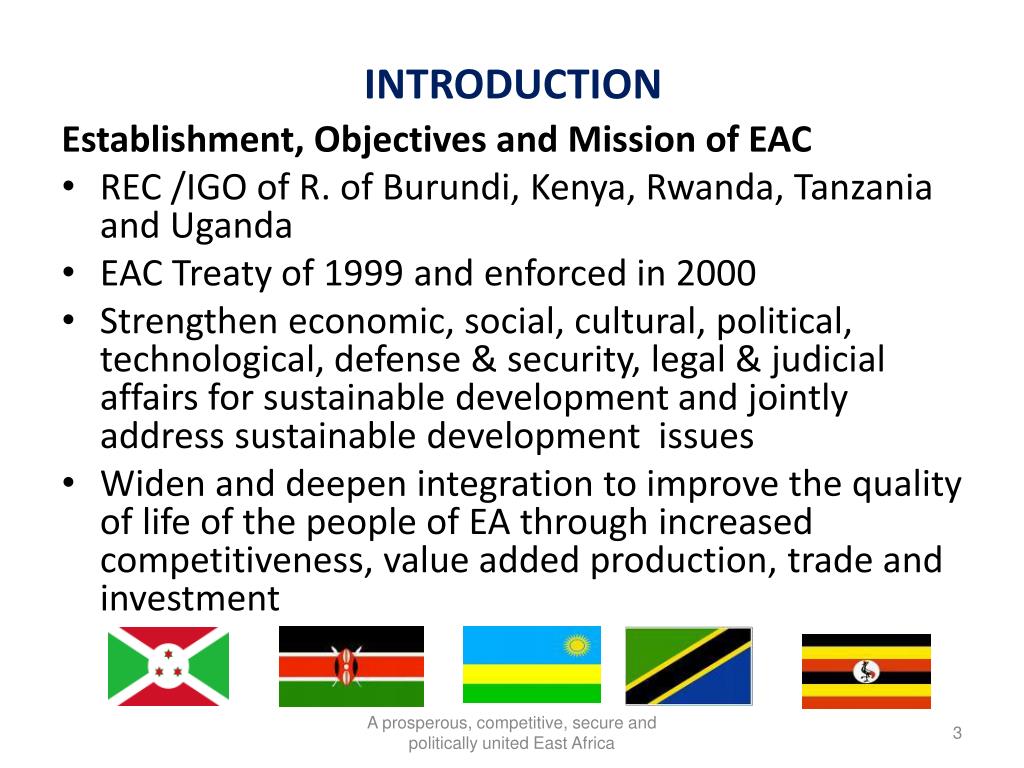 INTRODUCTION

Establishment, Objectives and Mission of EAC

• REC /IGO of R. of Burundi, Kenya, Rwanda, Tanzania and Uganda
• EAC Treaty of 1999 and enforced in 2000
• Strengthen economic, social, cultural, political, technological, defense & security, legal & judicial affairs for sustainable development and jointly address sustainable development issues
• Widen and deepen integration to improve the quality of life of the people of EA through increased competitiveness, value added production, trade and investment

A prosperous, competitive, secure and politically united East Africa

3